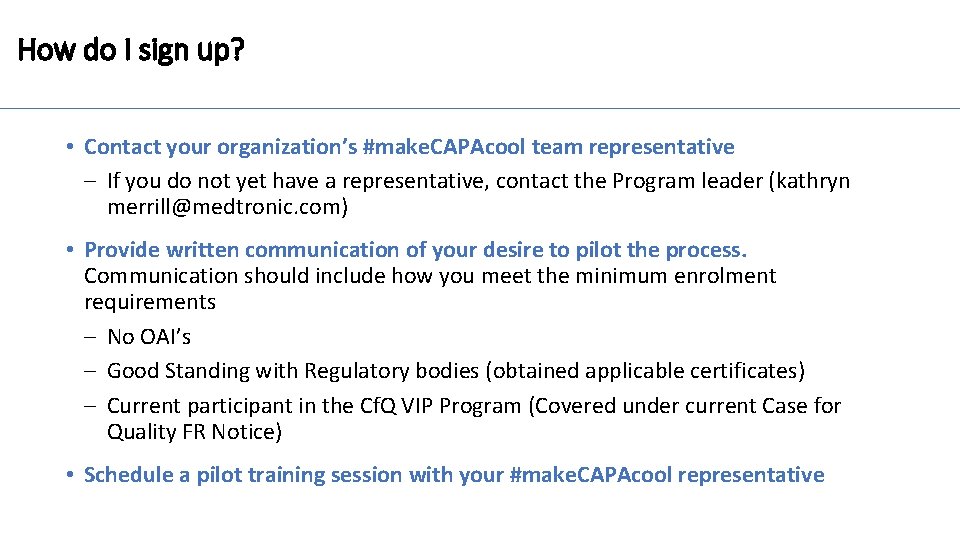 How do I sign up?

• Contact your organization's #makeCAPAcool team representative
– If you do not yet have a representative, contact the Program leader (kathryn merrill@medtronic.com)

• Provide written communication of your desire to pilot the process. Communication should include how you meet the minimum enrolment requirements
– No OAI's
– Good Standing with Regulatory bodies (obtained applicable certificates)
– Current participant in the CfQ VIP Program (Covered under current Case for Quality FR Notice)

• Schedule a pilot training session with your #makeCAPAcool representative